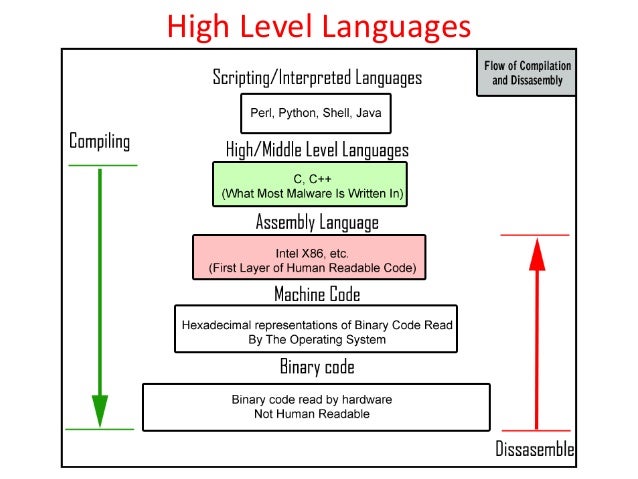 High Level Languages

Flow of Compilation and Dissasembly

Scripting/Interpreted Languages

Perl, Python, Shell, Java

Compiling

High/Middle Level Languages

C, C++
(What Most Malware Is Written In)

Assembly Language

Intel X86, etc.
(First Layer of Human Readable Code)

Machine Code

Hexadecimal representations of Binary Code Read By The Operating System

Binary code

Binary code read by hardware
Not Human Readable

Dissasemble